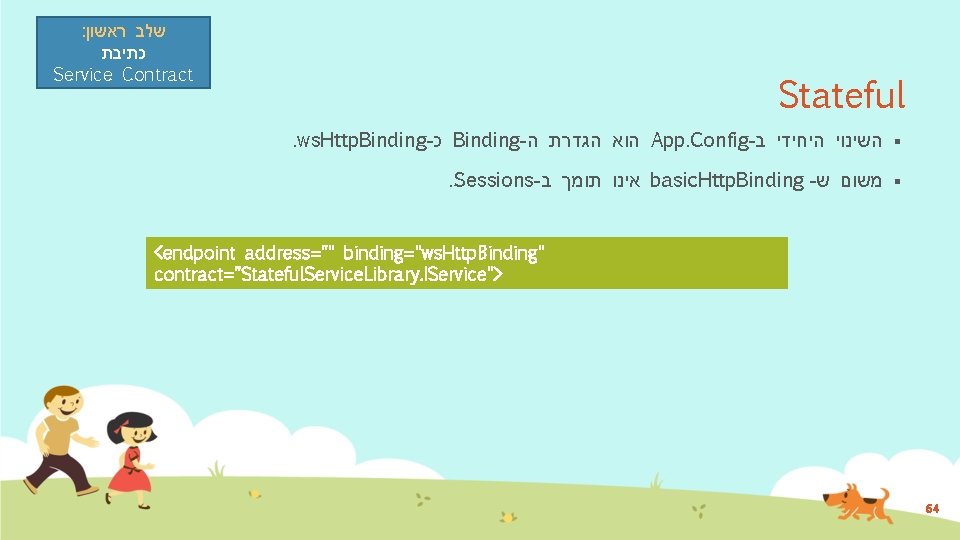 שלב ראשון:
כתיבת
Service Contract

Stateful

▪ השינוי היחידי ב-App.Config הוא הגדרת ה-Binding כ-wsHttpBinding.

▪ משום ש- basicHttpBinding אינו תומך ב-Sessions.

<endpoint address="" binding="wsHttpBinding" contract="StatefulServiceLibrary.IService">

64